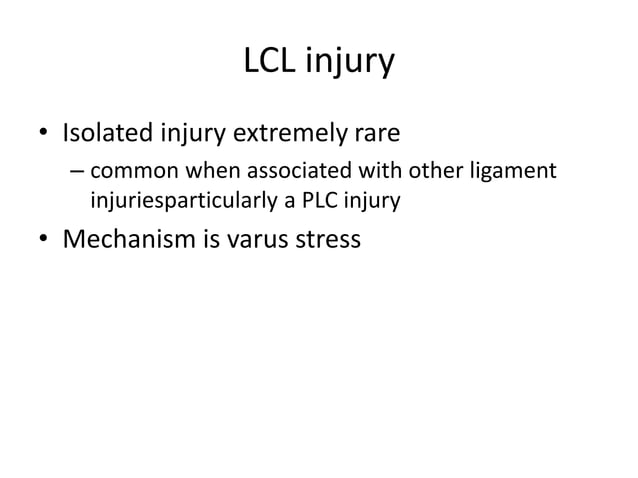 LCL injury

• Isolated injury extremely rare
– common when associated with other ligament injuriesparticularly a PLC injury
• Mechanism is varus stress